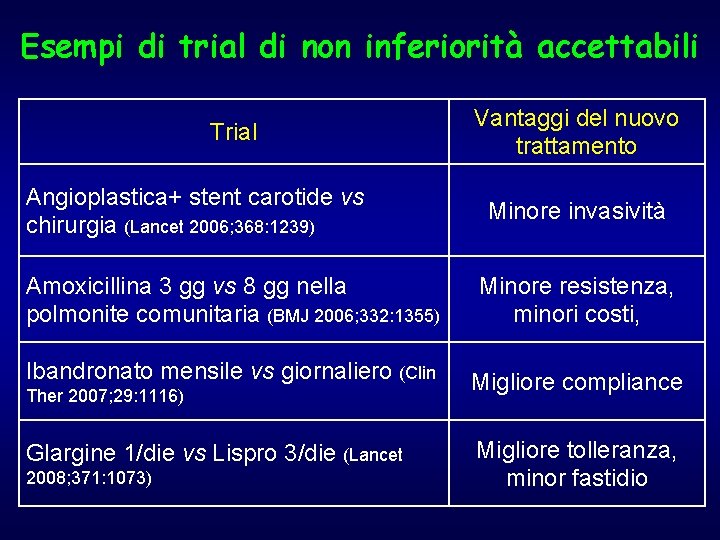 Esempi di trial di non inferiorità accettabili

| Trial | Vantaggi del nuovo trattamento |
|---|---|
| Angioplastica+ stent carotide vs chirurgia (Lancet 2006;368:1239) | Minore invasività |
| Amoxicillina 3 gg vs 8 gg nella polmonite comunitaria (BMJ 2006;332:1355) | Minore resistenza, minori costi, |
| Ibandronato mensile vs giornaliero (Clin Ther 2007;29:1116) | Migliore compliance |
| Glargine 1/die vs Lispro 3/die (Lancet 2008;371:1073) | Migliore tolleranza, minor fastidio |